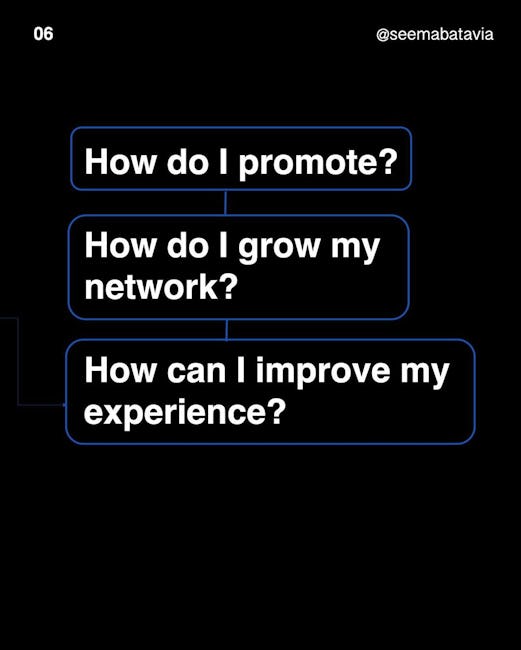 06

@seemabatavia

How do I promote?

How do I grow my network?

How can I improve my experience?